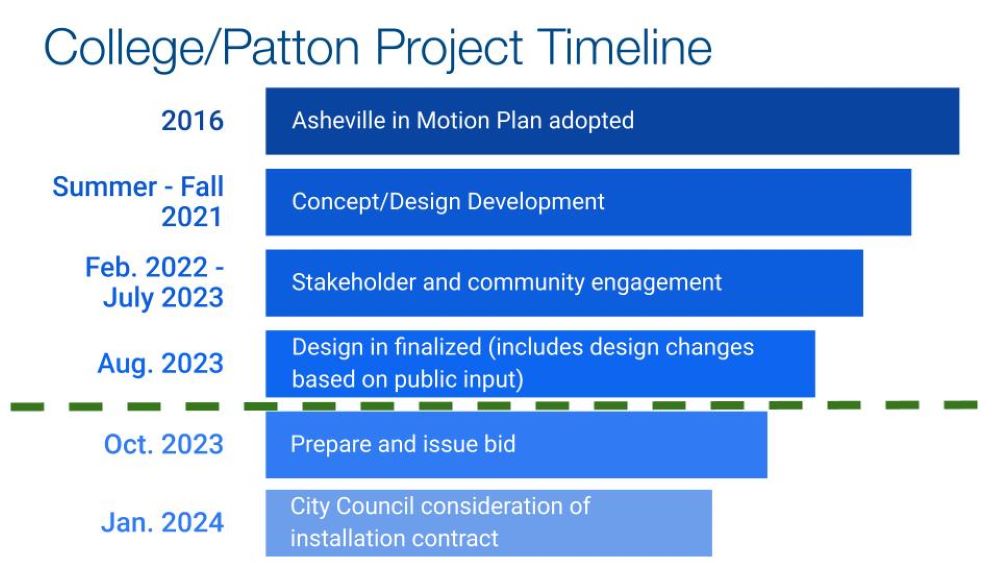 College/Patton Project Timeline

2016 Asheville in Motion Plan adopted

Summer - Fall 2021 Concept/Design Development

Feb. 2022 - July 2023 Stakeholder and community engagement

Aug. 2023 Design in finalized (includes design changes based on public input)

Oct. 2023 Prepare and issue bid

Jan. 2024 City Council consideration of installation contract